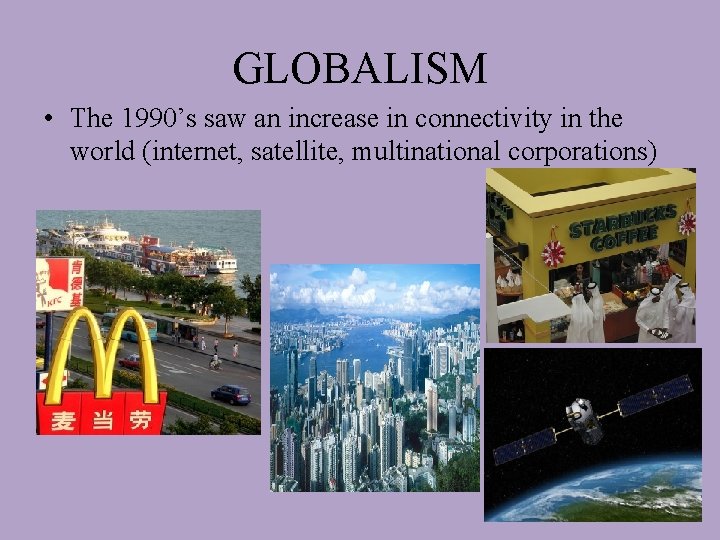 GLOBALISM

• The 1990's saw an increase in connectivity in the world (internet, satellite, multinational corporations)

肯德基
KFC

麦当劳

STARBUCKS COFFEE